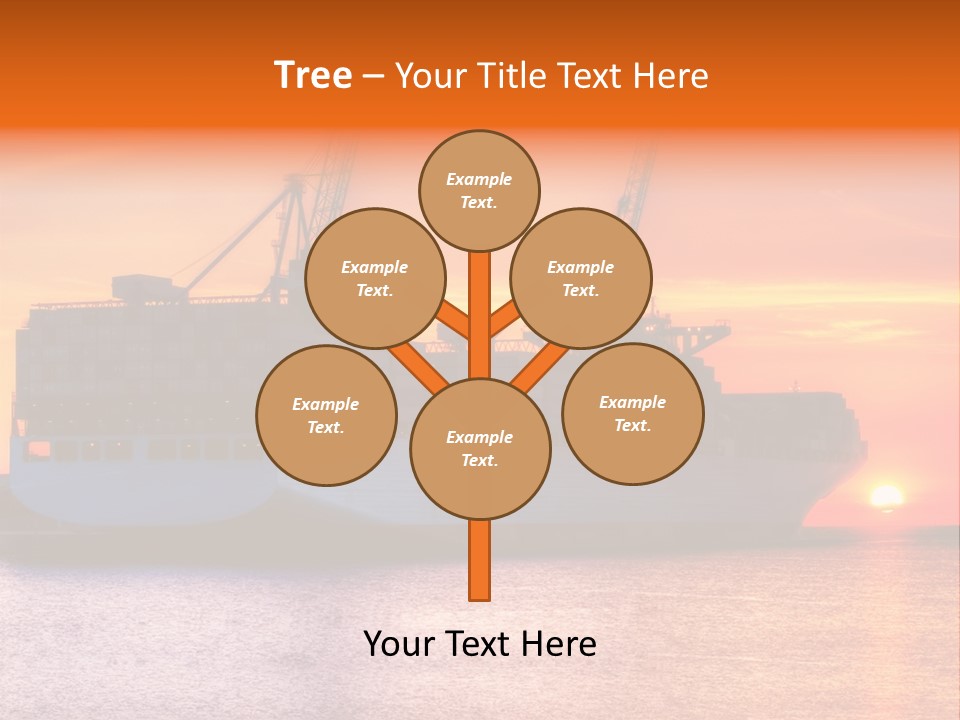 Tree – Your Title Text Here

Example Text.

Example Text.

Example Text.

Example Text.

Example Text.

Example Text.

Your Text Here